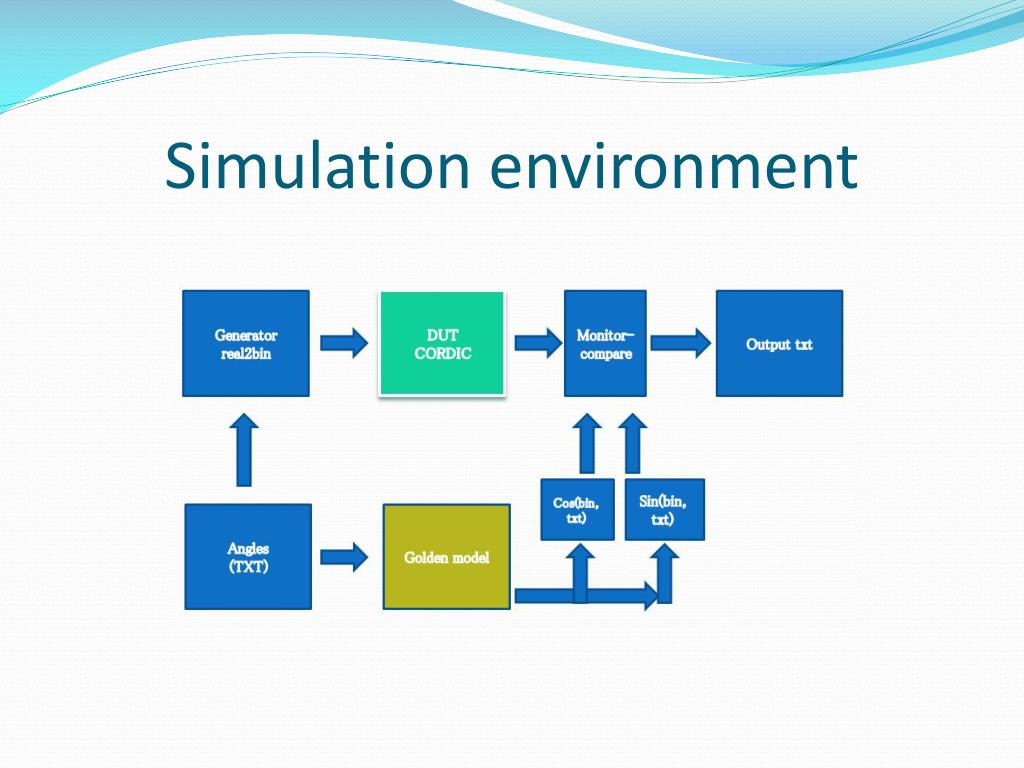 Simulation environment

Generator real2bin

DUT CORDIC

Monitor-compare

Output txt

Cos(bin, txt)

Sin(bin, txt)

Angles (TXT)

Golden model